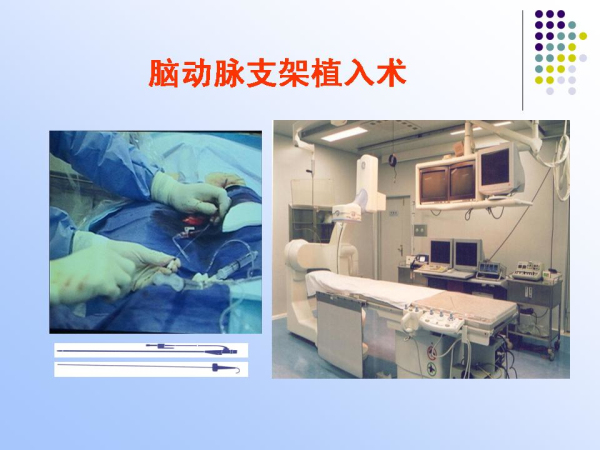 脑动脉支架植入术